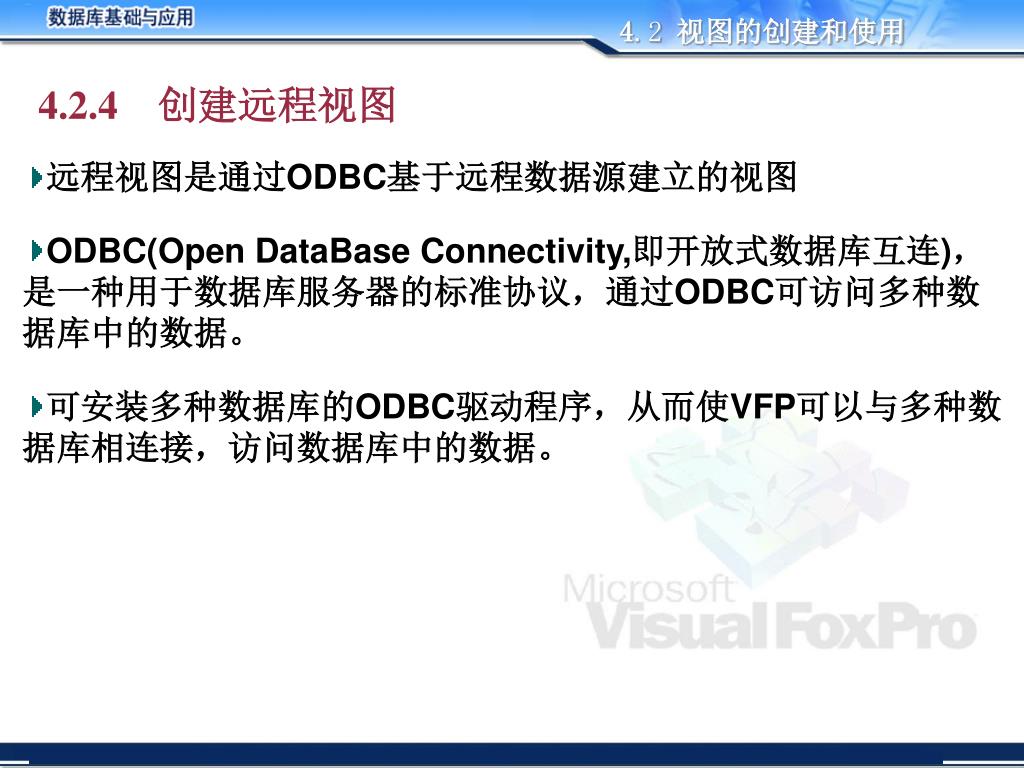 数据库基础与应用

4.2 视图的创建和使用

4.2.4 创建远程视图

远程视图是通过ODBC基于远程数据源建立的视图

ODBC(Open DataBase Connectivity,即开放式数据库互连)，是一种用于数据库服务器的标准协议，通过ODBC可访问多种数据库中的数据。

可安装多种数据库的ODBC驱动程序，从而使VFP可以与多种数据库相连接，访问数据库中的数据。

Microsoft
Visual FoxPro